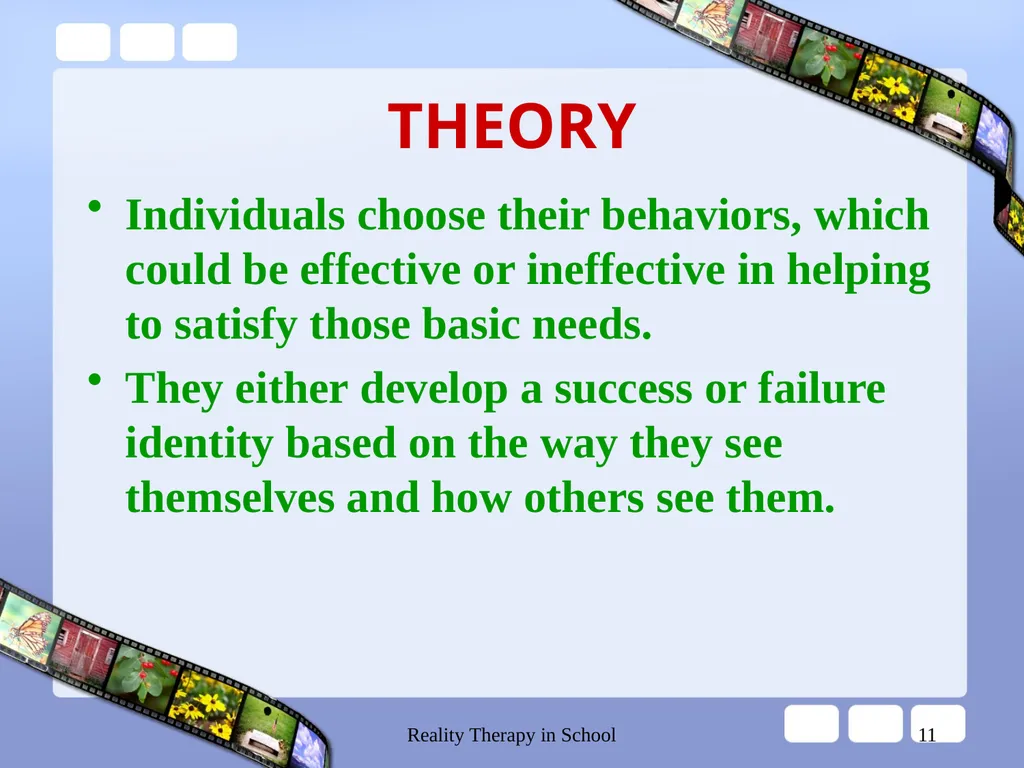 THEORY

• Individuals choose their behaviors, which could be effective or ineffective in helping to satisfy those basic needs.

• They either develop a success or failure identity based on the way they see themselves and how others see them.

Reality Therapy in School

11